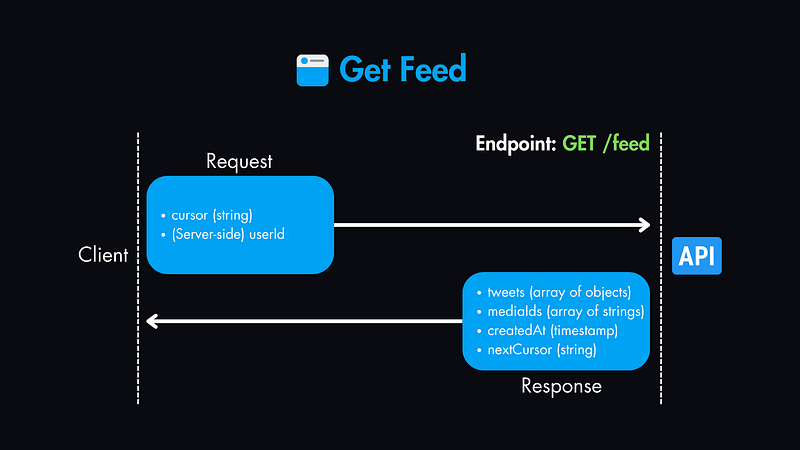 Get Feed

Endpoint: GET /feed

Request

• cursor (string)
• (Server-side) userId

Client

API

• tweets (array of objects)
• mediaIds (array of strings)
• createdAt (timestamp)
• nextCursor (string)

Response